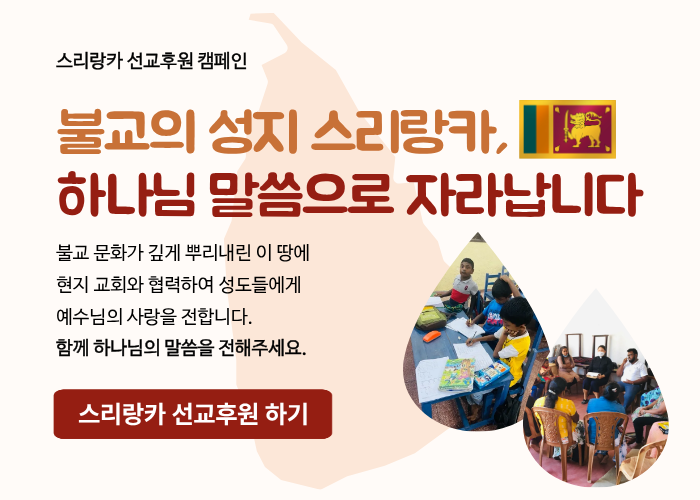 스리랑카 선교후원 캠페인

불교의 성지 스리랑카,
하나님 말씀으로 자라납니다

불교 문화가 깊게 뿌리내린 이 땅에
현지 교회와 협력하여 성도들에게
예수님의 사랑을 전합니다.
함께 하나님의 말씀을 전해주세요.

스리랑카 선교후원 하기